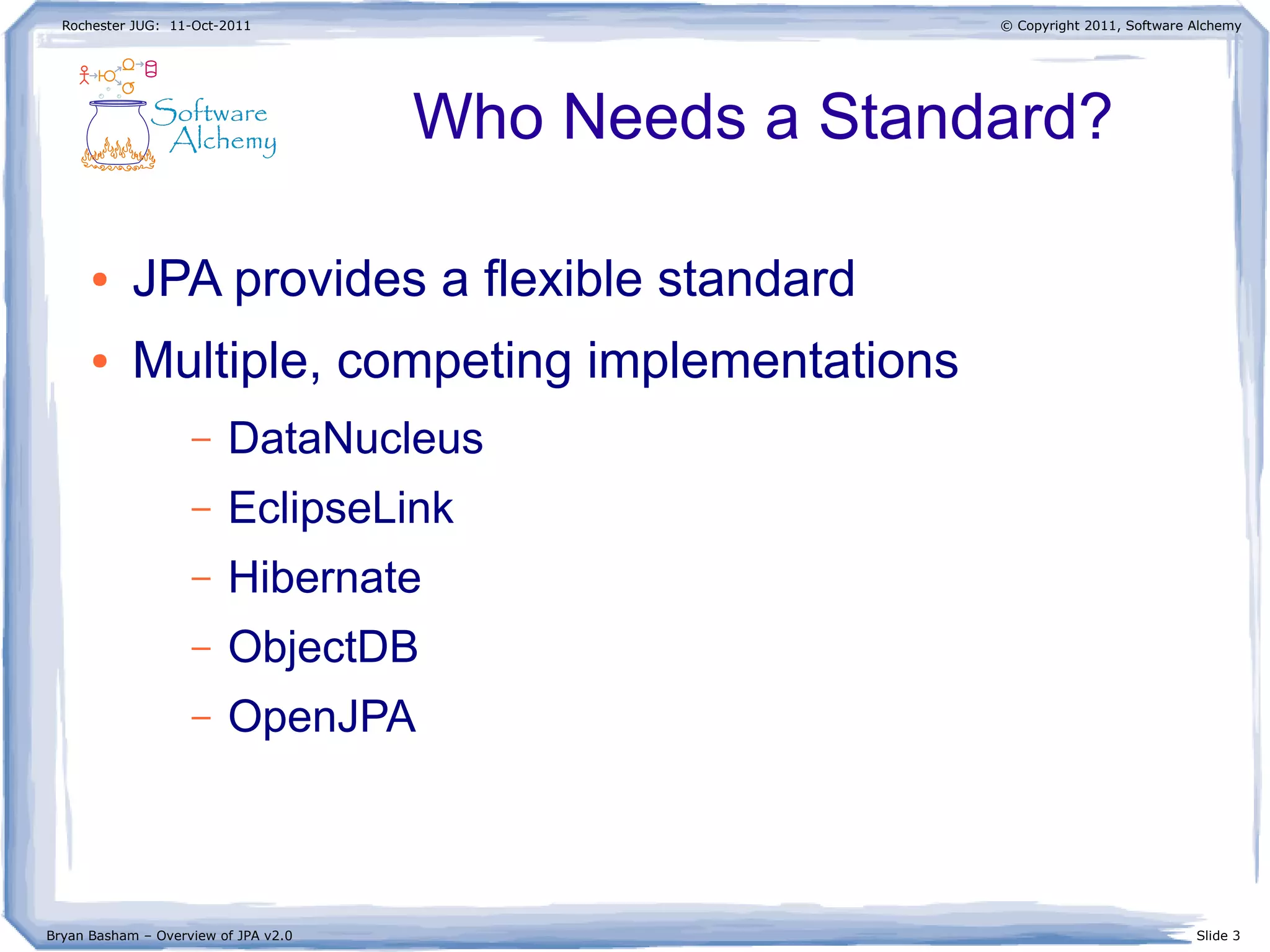 Rochester JUG: 11-Oct-2011

© Copyright 2011, Software Alchemy

Software Alchemy

Who Needs a Standard?

• JPA provides a flexible standard
• Multiple, competing implementations
 – DataNucleus
 – EclipseLink
 – Hibernate
 – ObjectDB
 – OpenJPA

Bryan Basham – Overview of JPA v2.0

Slide 3